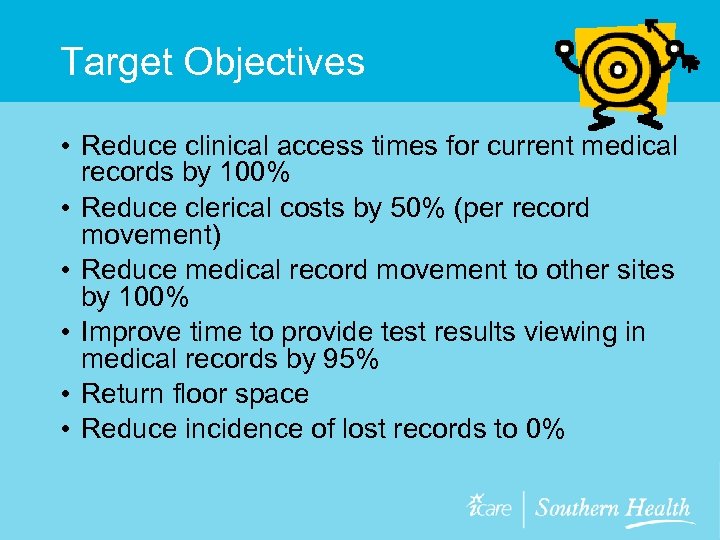 Target Objectives

• Reduce clinical access times for current medical records by 100%
• Reduce clerical costs by 50% (per record movement)
• Reduce medical record movement to other sites by 100%
• Improve time to provide test results viewing in medical records by 95%
• Return floor space
• Reduce incidence of lost records to 0%

icare | Southern Health